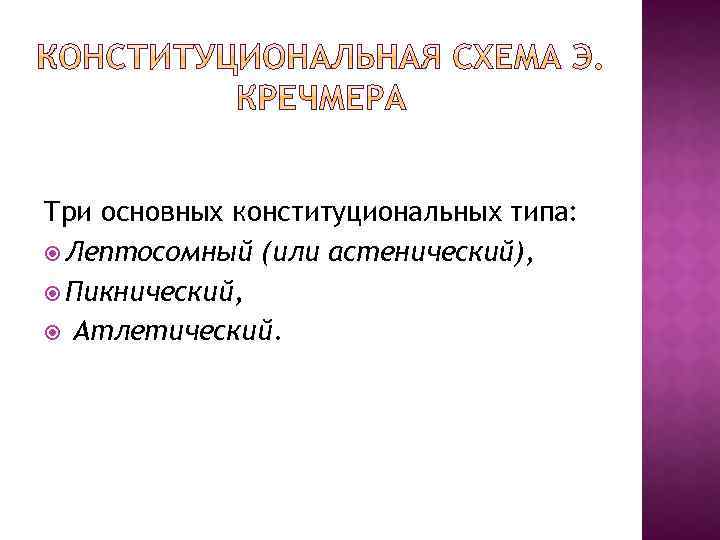 КОНСТИТУЦИОНАЛЬНАЯ СХЕМА Э. КРЕЧМЕРА

Три основных конституциональных типа:

Лептосомный (или астенический),

Пикнический,

Атлетический.